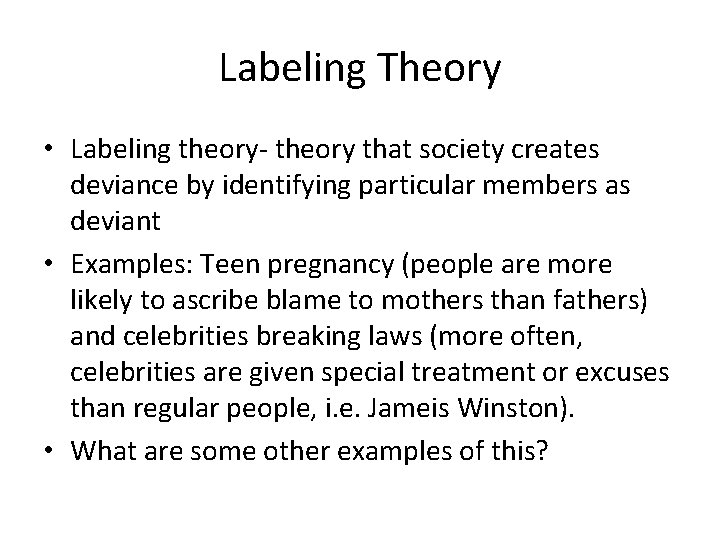 Labeling Theory

• Labeling theory- theory that society creates deviance by identifying particular members as deviant

• Examples: Teen pregnancy (people are more likely to ascribe blame to mothers than fathers) and celebrities breaking laws (more often, celebrities are given special treatment or excuses than regular people, i.e. Jameis Winston).

• What are some other examples of this?